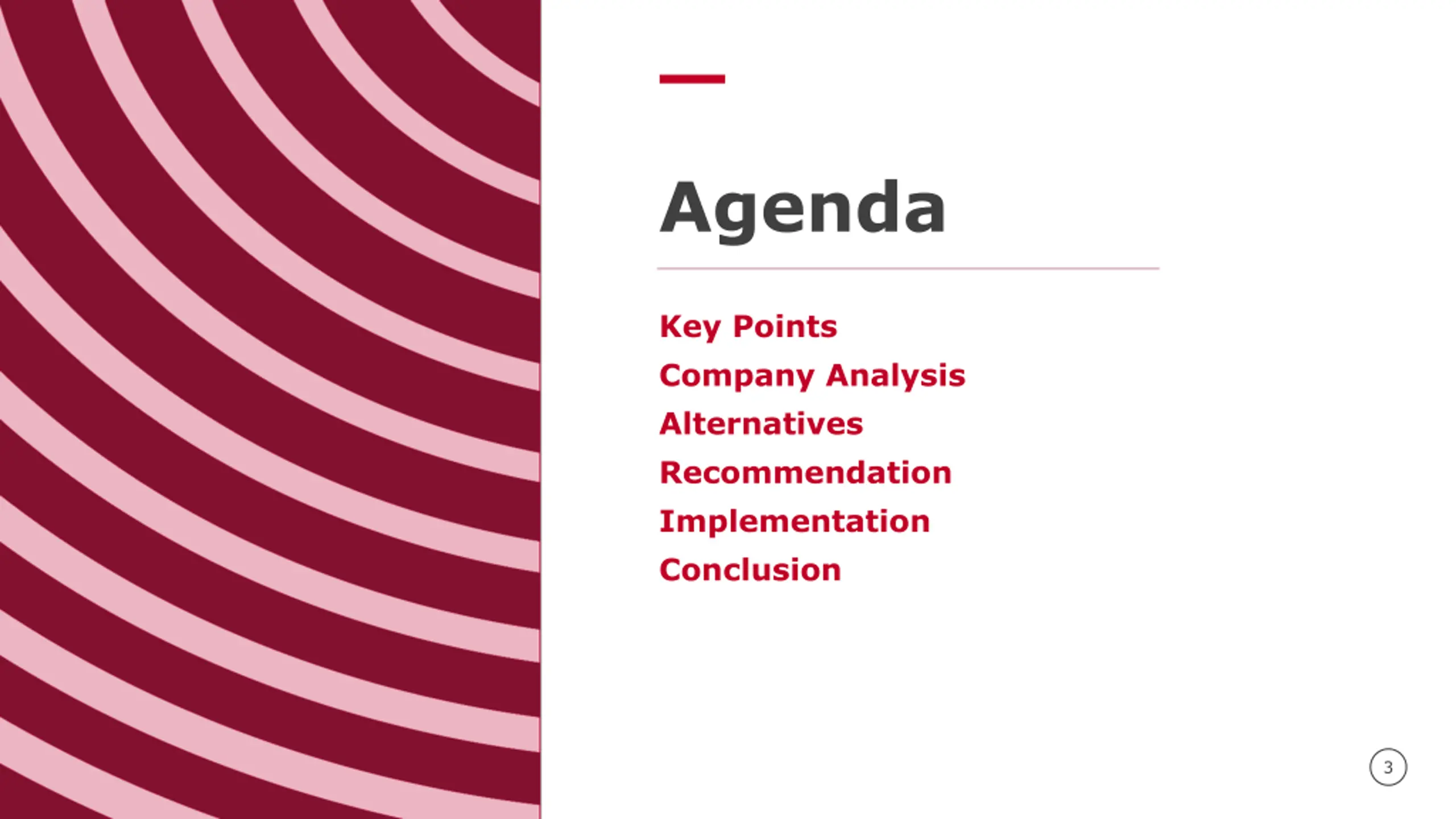 Agenda

Key Points
Company Analysis
Alternatives
Recommendation
Implementation
Conclusion

3